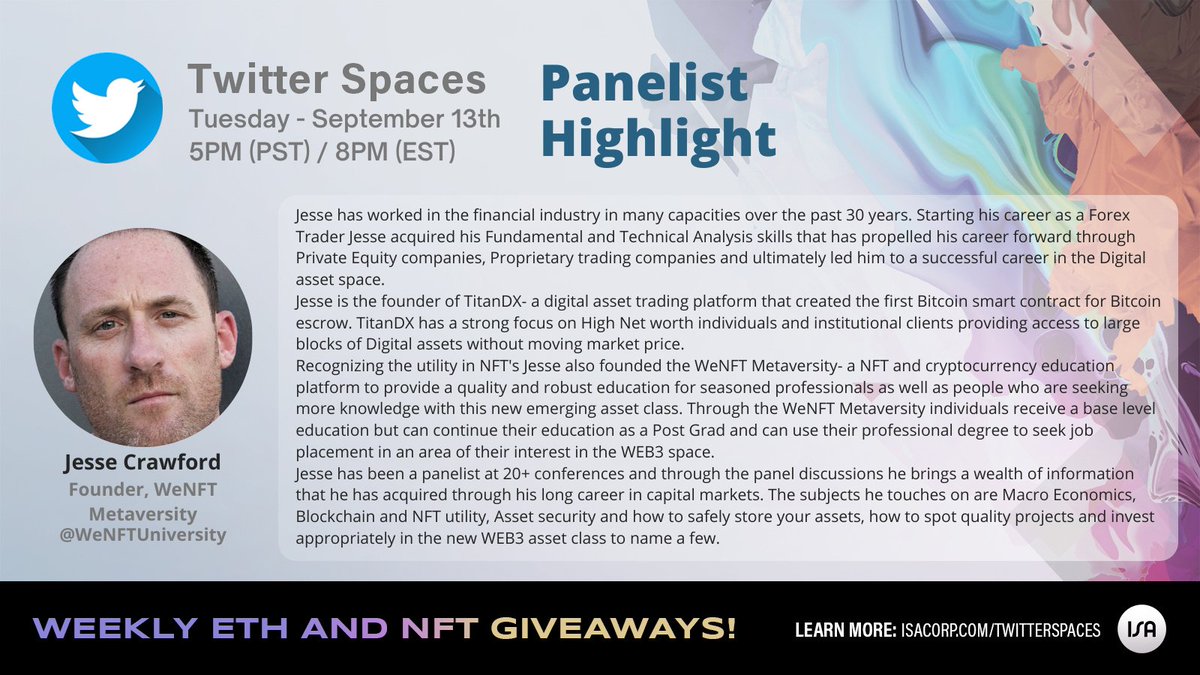 Twitter Spaces
Tuesday - September 13th
5PM (PST) / 8PM (EST)

Panelist Highlight

Jesse Crawford
Founder, WeNFT Metaversity
@WeNFTUniversity

Jesse has worked in the financial industry in many capacities over the past 30 years. Starting his career as a Forex Trader Jesse acquired his Fundamental and Technical Analysis skills that has propelled his career forward through Private Equity companies, Proprietary trading companies and ultimately led him to a successful career in the Digital asset space.
Jesse is the founder of TitanDX- a digital asset trading platform that created the first Bitcoin smart contract for Bitcoin escrow. TitanDX has a strong focus on High Net worth individuals and institutional clients providing access to large blocks of Digital assets without moving market price.
Recognizing the utility in NFT's Jesse also founded the WeNFT Metaversity- a NFT and cryptocurrency education platform to provide a quality and robust education for seasoned professionals as well as people who are seeking more knowledge with this new emerging asset class. Through the WeNFT Metaversity individuals receive a base level education but can continue their education as a Post Grad and can use their professional degree to seek job placement in an area of their interest in the WEB3 space.
Jesse has been a panelist at 20+ conferences and through the panel discussions he brings a wealth of information that he has acquired through his long career in capital markets. The subjects he touches on are Macro Economics, Blockchain and NFT utility, Asset security and how to safely store your assets, how to spot quality projects and invest appropriately in the new WEB3 asset class to name a few.

WEEKLY ETH AND NFT GIVEAWAYS!

LEARN MORE: ISACORP.COM/TWITTERSPACES

ISA